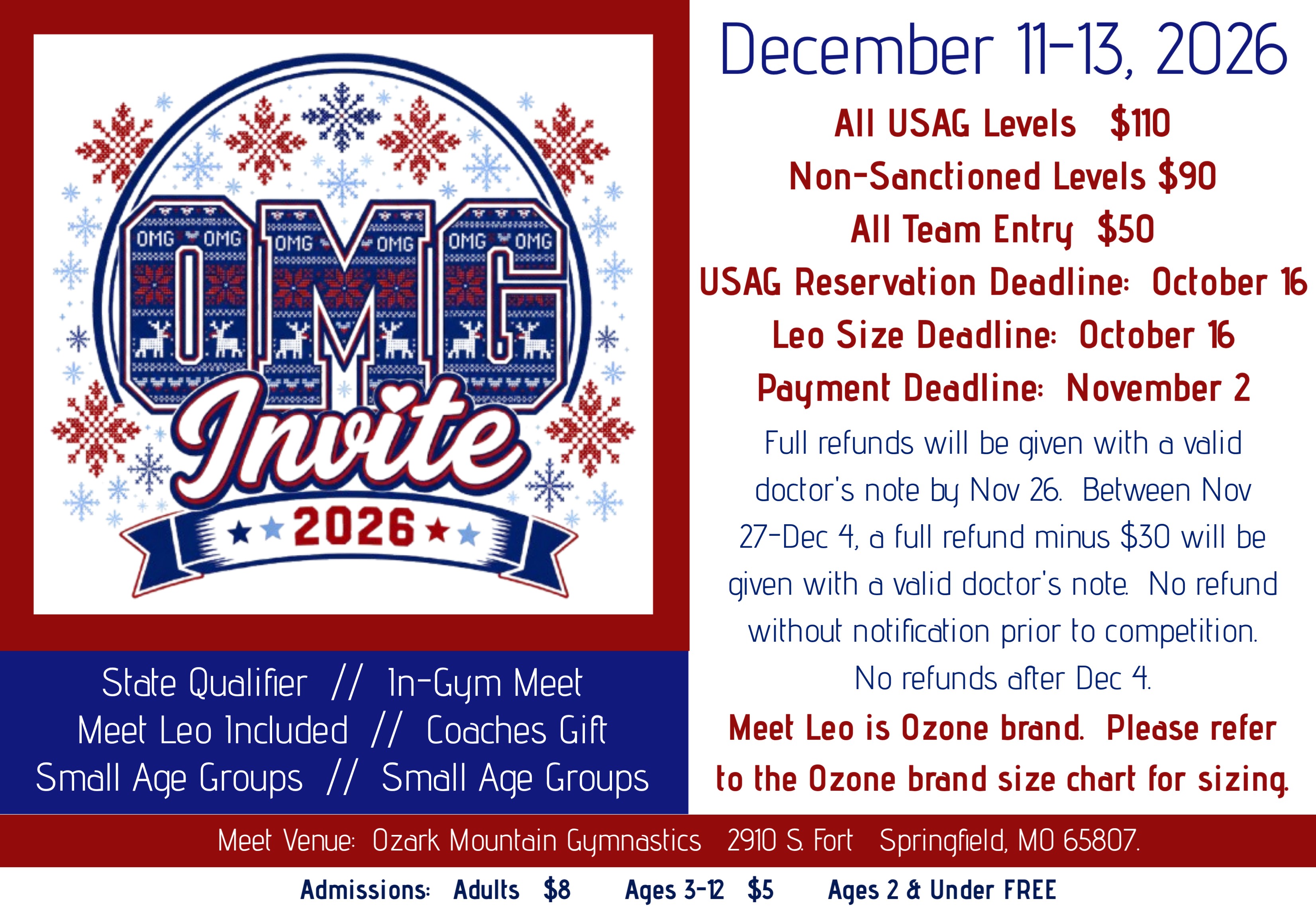 OMG OMG OMG OMG OMG OMG

OMG

Invite

2026

State Qualifier // In-Gym Meet
Meet Leo Included // Coaches Gift
Small Age Groups // Small Age Groups

December 11-13, 2026

All USAG Levels $110
Non-Sanctioned Levels $90
All Team Entry $50
USAG Reservation Deadline: October 16
Leo Size Deadline: October 16
Payment Deadline: November 2

Full refunds will be given with a valid doctor's note by Nov 26. Between Nov 27-Dec 4, a full refund minus $30 will be given with a valid doctor's note. No refund without notification prior to competition. No refunds after Dec 4.

Meet Leo is Ozone brand. Please refer to the Ozone brand size chart for sizing.

Meet Venue: Ozark Mountain Gymnastics 2910 S. Fort Springfield, MO 65807.

Admissions: Adults $8 Ages 3-12 $5 Ages 2 & Under FREE